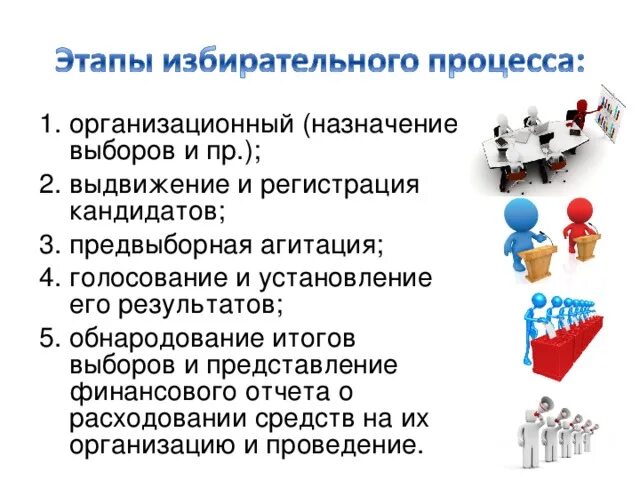 Этапы избирательного процесса:

1. организационный (назначение выборов и пр.);
2. выдвижение и регистрация кандидатов;
3. предвыборная агитация;
4. голосование и установление его результатов;
5. обнародование итогов выборов и представление финансового отчета о расходовании средств на их организацию и проведение.